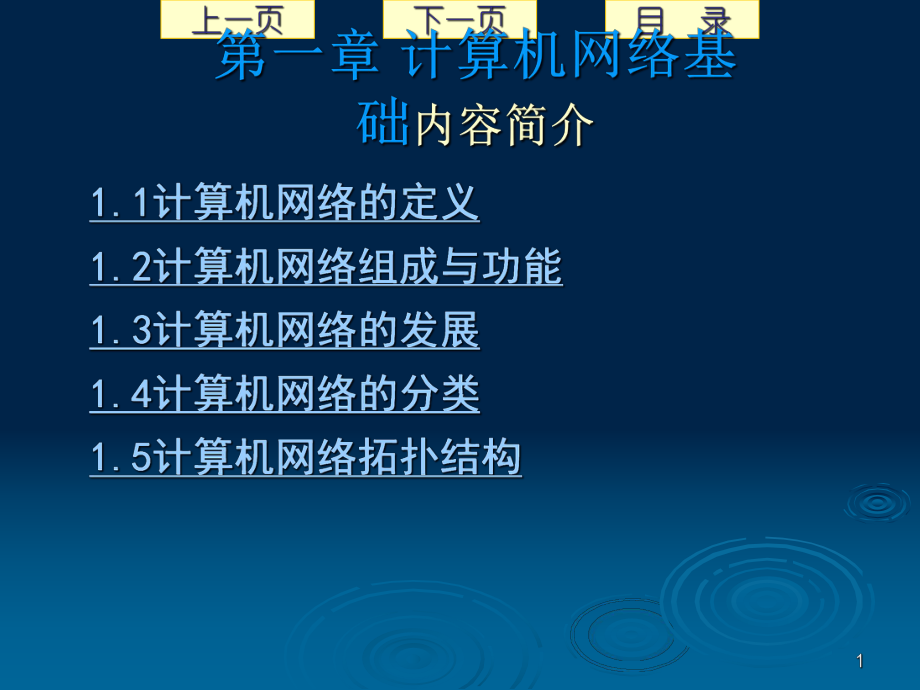 上一页 下一页 目 录

第一章 计算机网络基础内容简介

1.1计算机网络的定义

1.2计算机网络组成与功能

1.3计算机网络的发展

1.4计算机网络的分类

1.5计算机网络拓扑结构

1